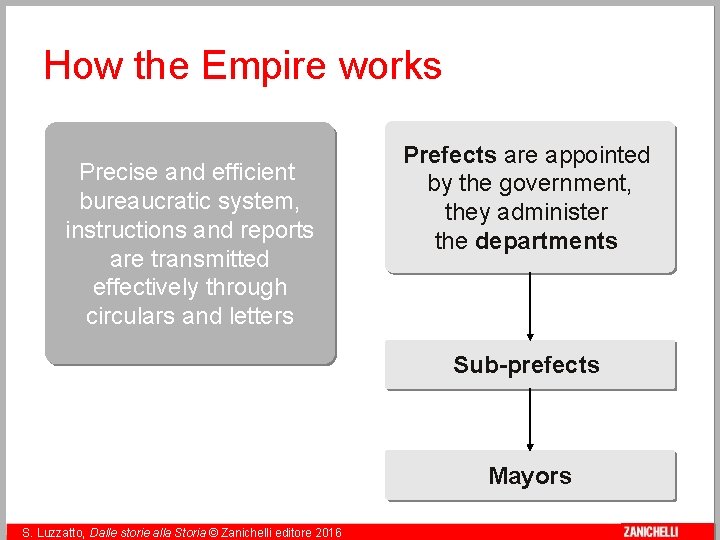 How the Empire works

Precise and efficient bureaucratic system, instructions and reports are transmitted effectively through circulars and letters

Prefects are appointed by the government, they administer the departments

Sub-prefects

Mayors

S. Luzzatto, Dalle storie alla Storia © Zanichelli editore 2016

ZANICHELLI